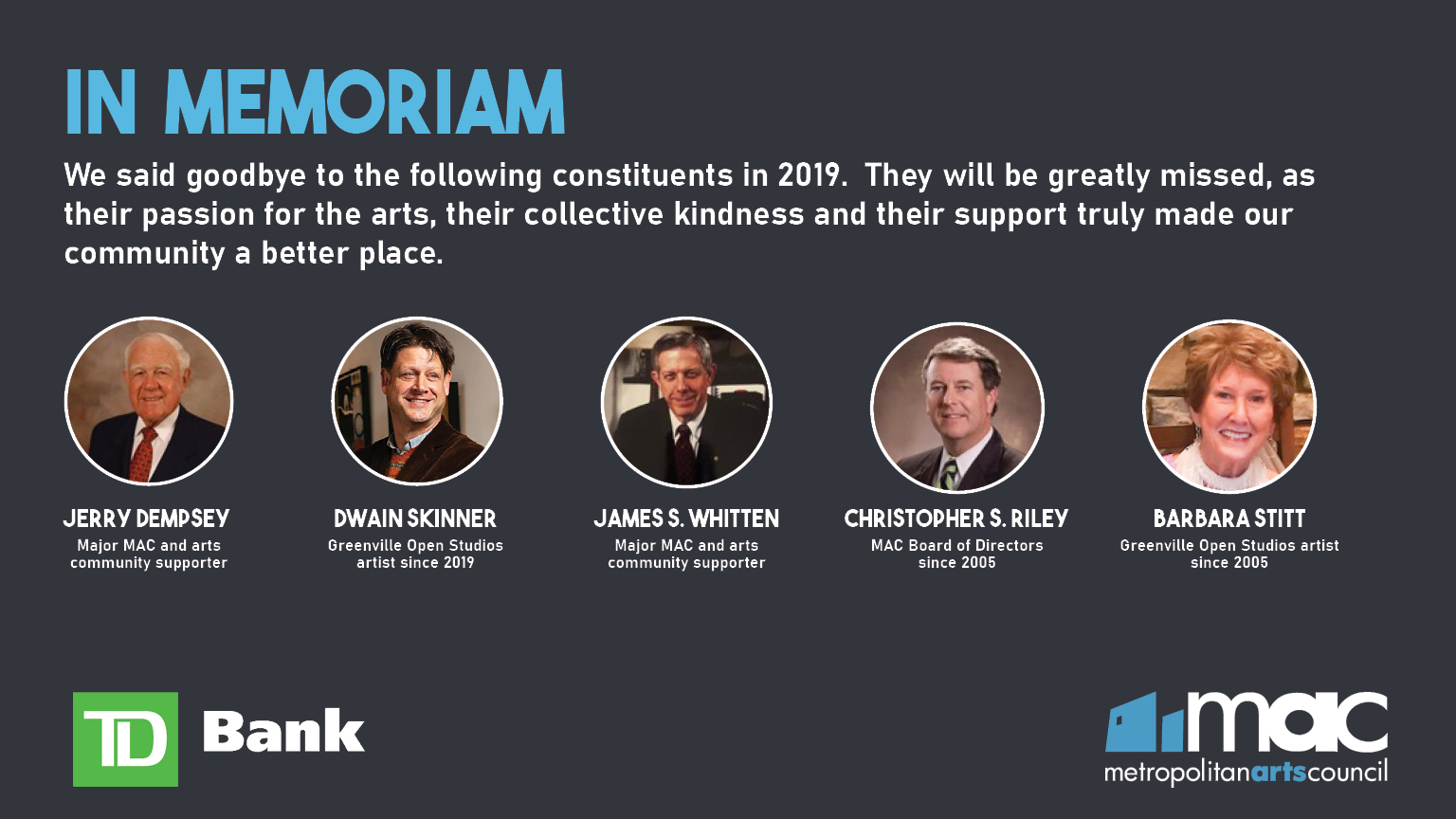 IN MEMORIAM

We said goodbye to the following constituents in 2019. They will be greatly missed, as their passion for the arts, their collective kindness and their support truly made our community a better place.

JERRY DEMPSEY
Major MAC and arts community supporter

DWAIN SKINNER
Greenville Open Studios artist since 2019

JAMES S. WHITTEN
Major MAC and arts community supporter

CHRISTOPHER S. RILEY
MAC Board of Directors since 2005

BARBARA STITT
Greenville Open Studios artist since 2005

TD Bank

mac
metropolitanartscouncil